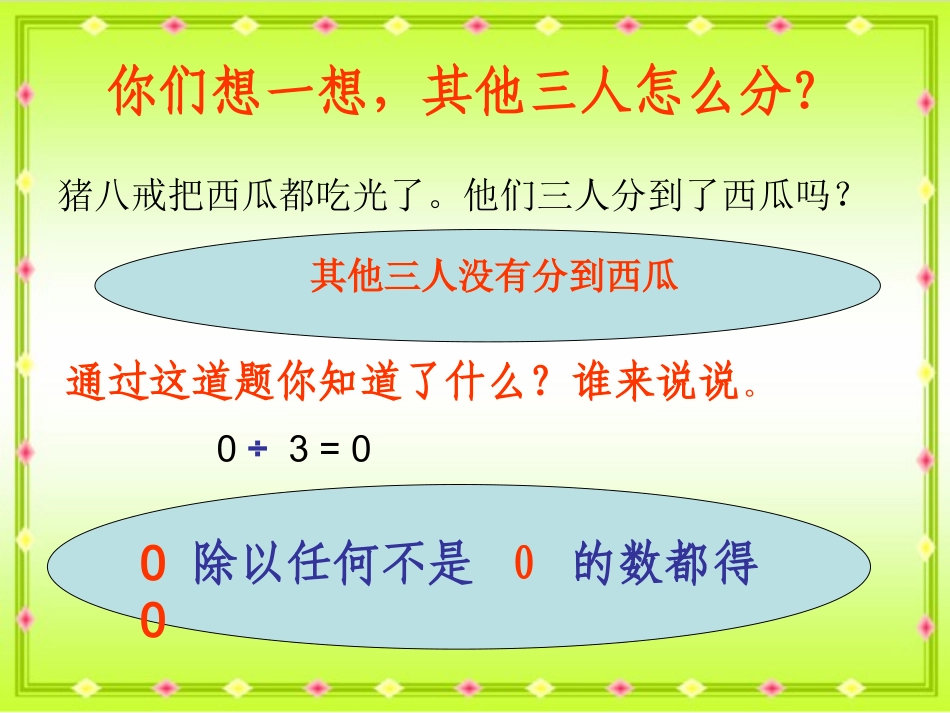 你们想一想，其他三人怎么分?

猪八戒把西瓜都吃光了。他们三人分到了西瓜吗？

其他三人没有分到西瓜

通过这道题你知道了什么？谁来说说。

$0 \div 3 = 0$

0 除以任何不是 0 的数都得 0